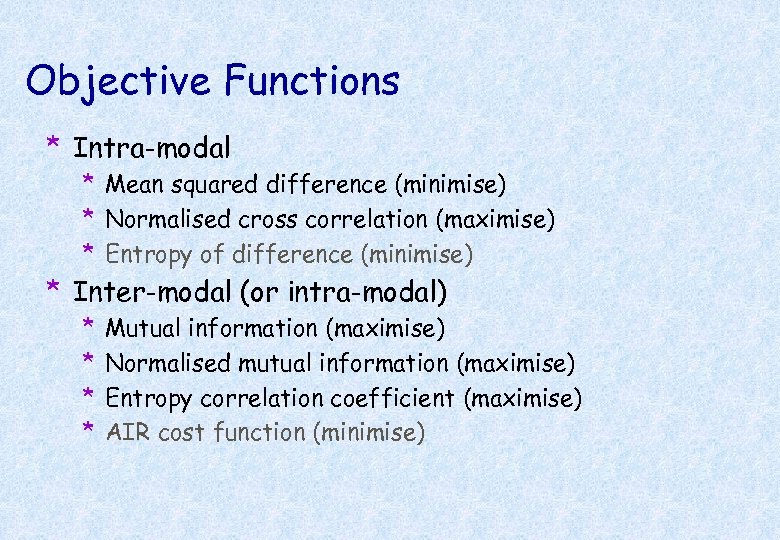 Objective Functions

* Intra-modal
  * Mean squared difference (minimise)
  * Normalised cross correlation (maximise)
  * Entropy of difference (minimise)
* Inter-modal (or intra-modal)
  * Mutual information (maximise)
  * Normalised mutual information (maximise)
  * Entropy correlation coefficient (maximise)
  * AIR cost function (minimise)